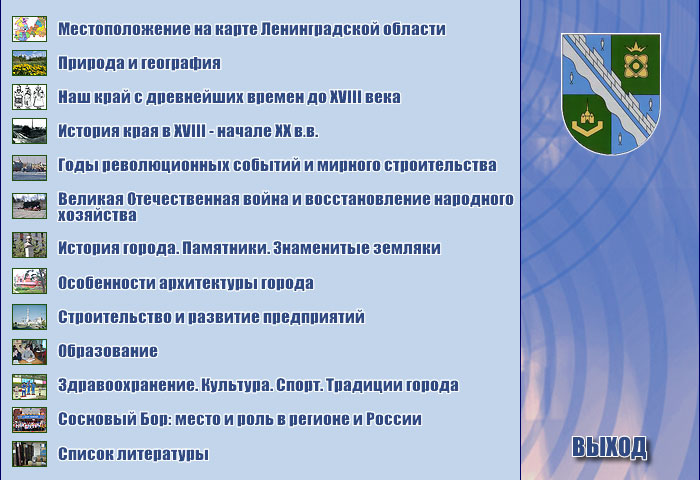 Местоположение на карте Ленинградской области

Природа и география

Наш край с древнейших времен до XVIII века

История края в XVIII - начале XX в.в.

Годы революционных событий и мирного строительства

Великая Отечественная война и восстановление народного хозяйства

История города. Памятники. Знаменитые земляки

Особенности архитектуры города

Строительство и развитие предприятий

Образование

Здравоохранение. Культура. Спорт. Традиции города

Сосновый Бор: место и роль в регионе и России

Список литературы

ВЫХОД